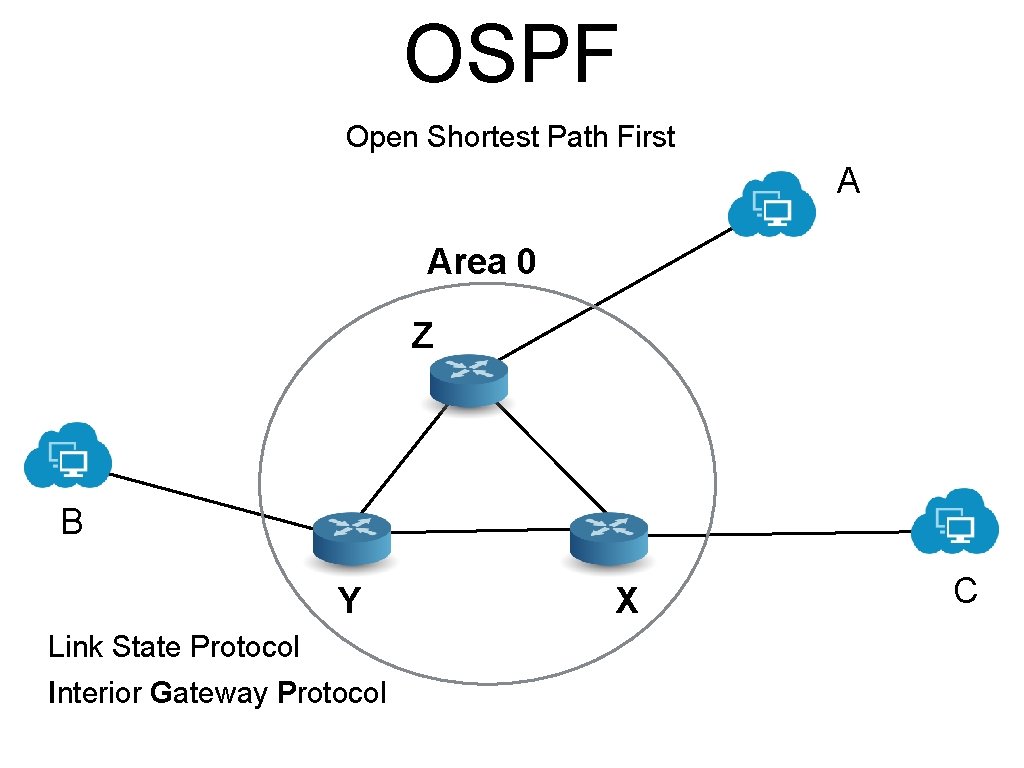 OSPF

Open Shortest Path First

A

Area 0

Z

B

Y

X

C

Link State Protocol

Interior Gateway Protocol